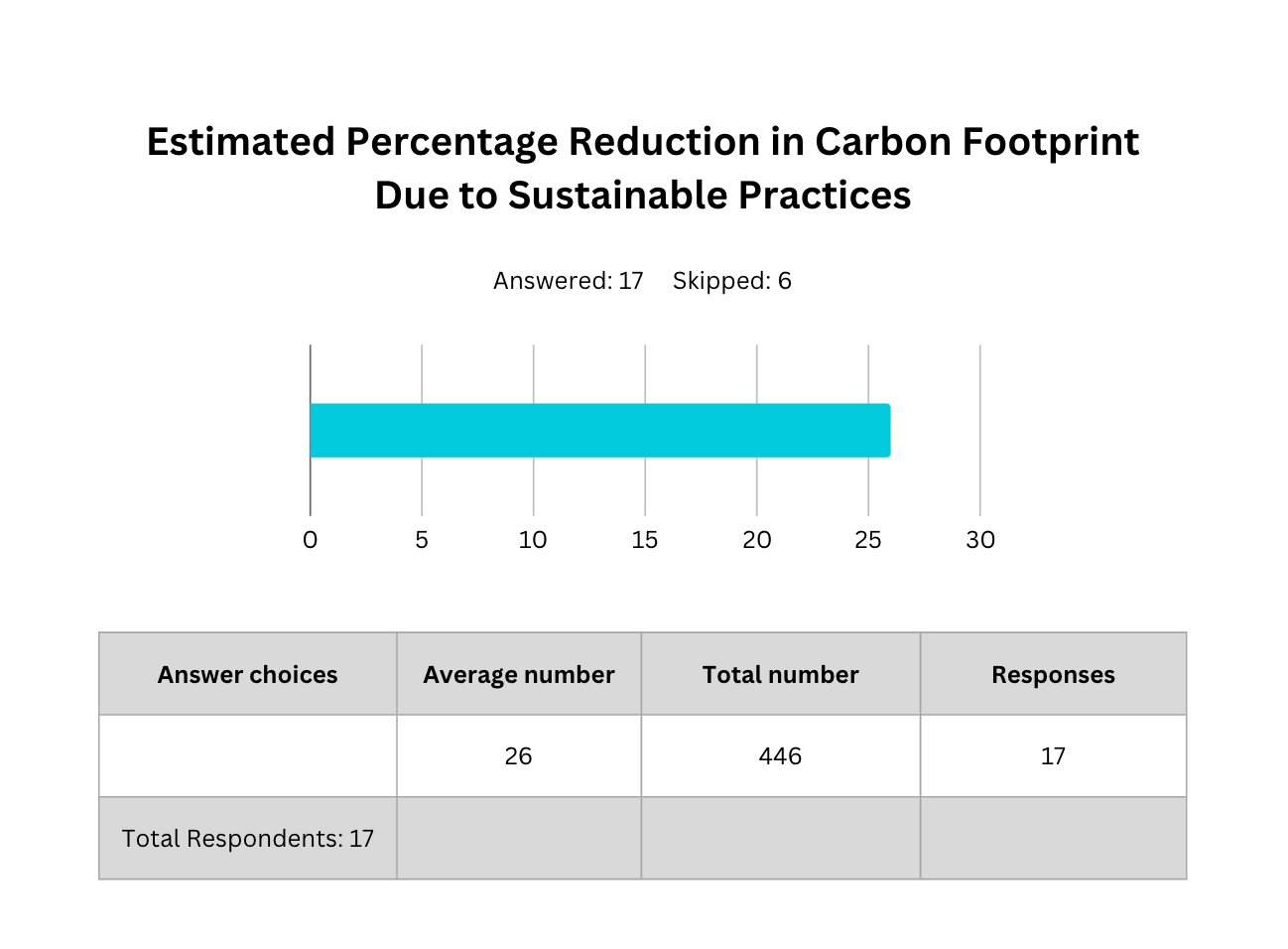 Estimated Percentage Reduction in Carbon Footprint Due to Sustainable Practices

Answered: 17 Skipped: 6

0 5 10 15 20 25 30

| Answer choices | Average number | Total number | Responses |
|---|---|---|---|
| | 26 | 446 | 17 |
| Total Respondents: 17 | | | |